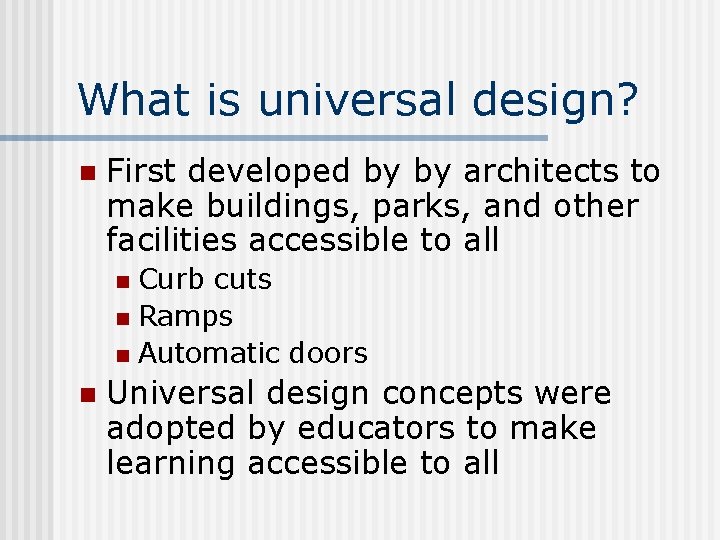 What is universal design?

First developed by by architects to make buildings, parks, and other facilities accessible to all

Curb cuts

Ramps

Automatic doors

Universal design concepts were adopted by educators to make learning accessible to all